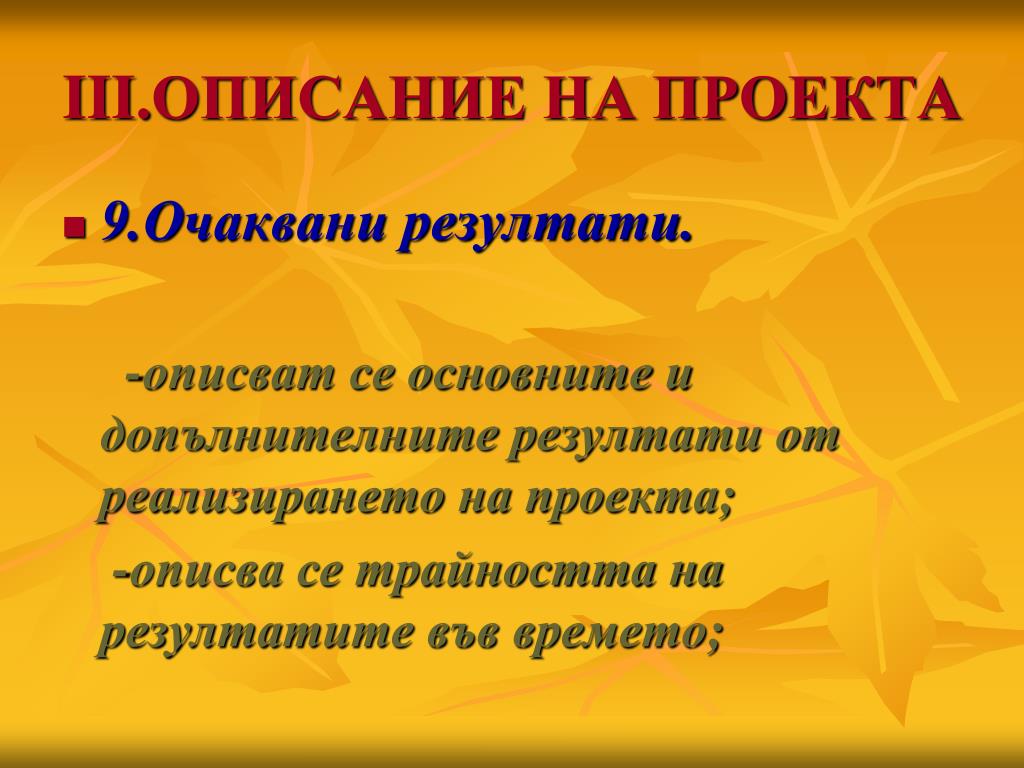 III.ОПИСАНИЕ НА ПРОЕКТА

9.Очаквани резултати.

-описват се основните и допълнителните резултати от реализирането на проекта;

-описва се трайността на резултатите във времето;